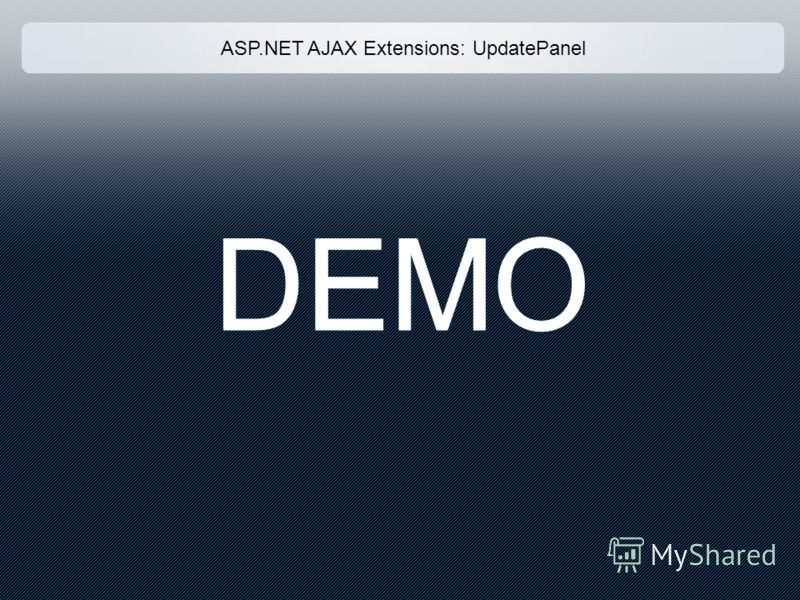 ASP.NET AJAX Extensions: UpdatePanel

DEMO

MyShared